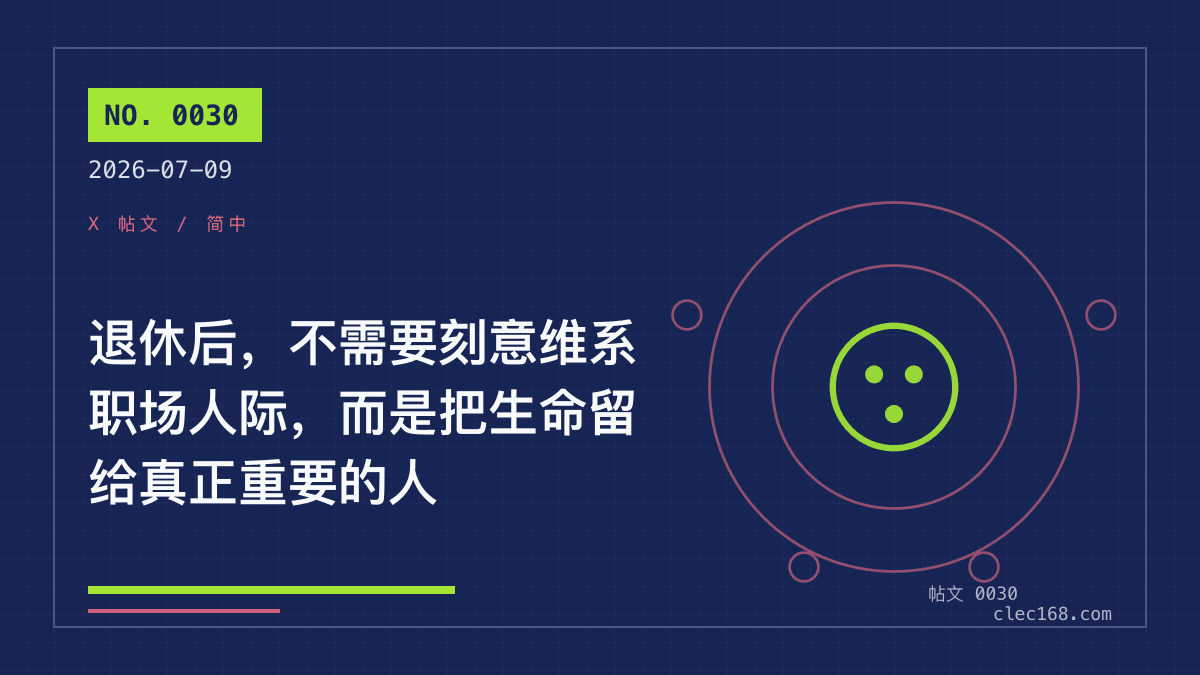 NO. 0030

2026-07-09

X 帖文 / 简中

退休后，不需要刻意维系职场人际，而是把生命留给真正重要的人

帖文 0030
clec168.com